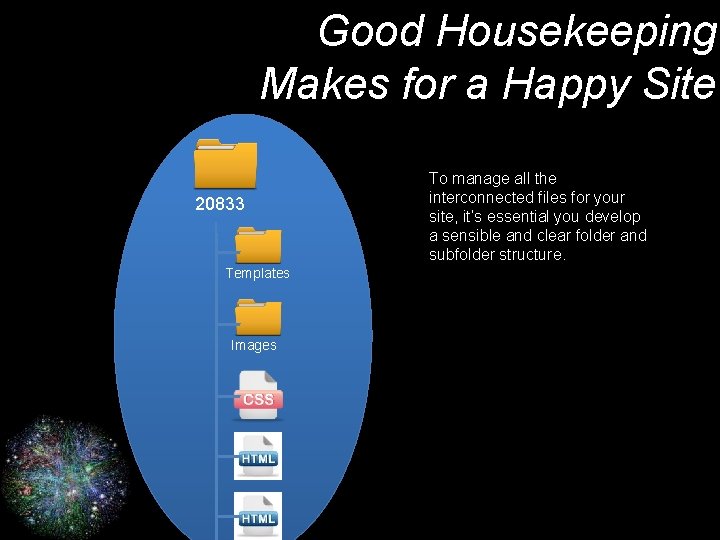 Good Housekeeping Makes for a Happy Site

20833

Templates

Images

CSS

HTML

HTML

To manage all the interconnected files for your site, it's essential you develop a sensible and clear folder and subfolder structure.